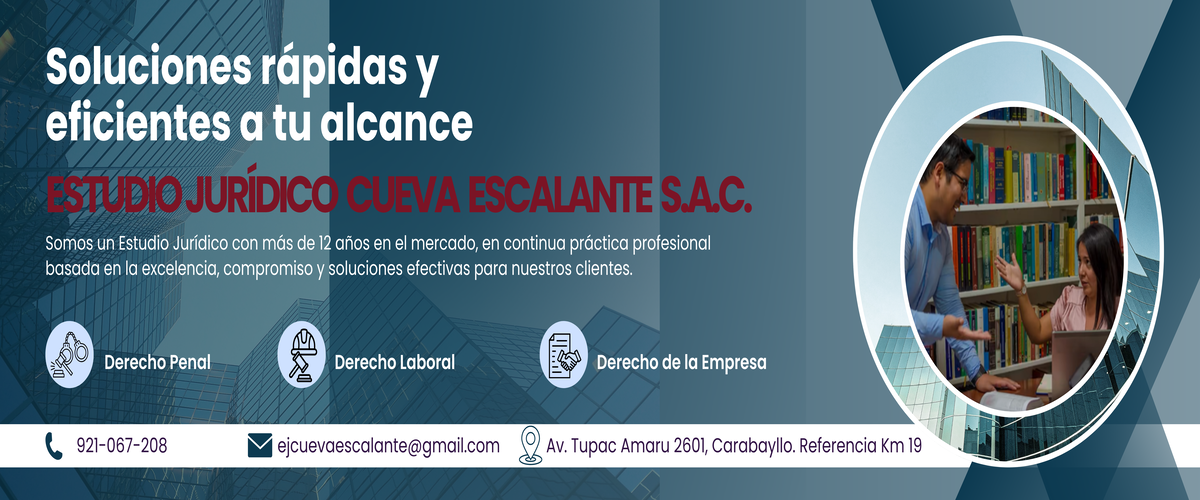 Soluciones rápidas y eficientes a tu alcance

ESTUDIO JURÍDICO CUEVA ESCALANTE S.A.C.

Somos un Estudio Jurídico con más de 12 años en el mercado, en continua práctica profesional basada en la excelencia, compromiso y soluciones efectivas para nuestros clientes.

Derecho Penal

Derecho Laboral

Derecho de la Empresa

921-067-208

ejcuevaescalante@gmail.com

Av. Tupac Amaru 2601, Carabayllo. Referencia Km 19